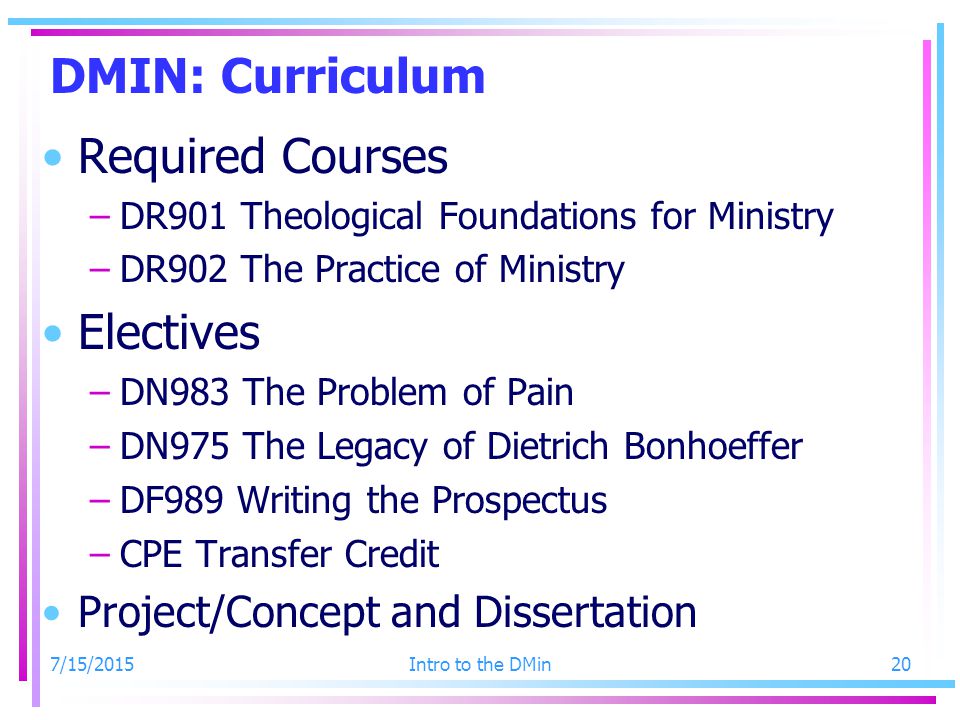 DMIN: Curriculum

• Required Courses
– DR901 Theological Foundations for Ministry
– DR902 The Practice of Ministry

• Electives
– DN983 The Problem of Pain
– DN975 The Legacy of Dietrich Bonhoeffer
– DF989 Writing the Prospectus
– CPE Transfer Credit

• Project/Concept and Dissertation

7/15/2015

Intro to the DMin

20